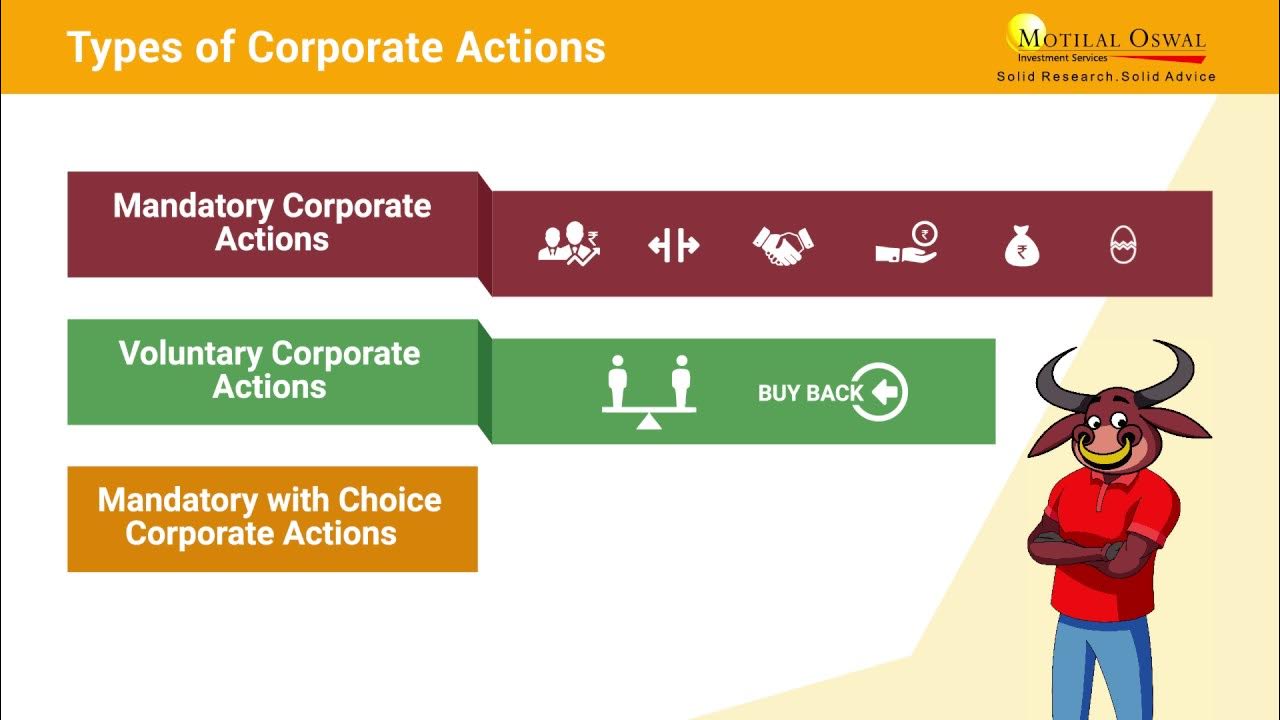 Types of Corporate Actions

MOTILAL OSWAL
Investment Services
Solid Research.Solid Advice

Mandatory Corporate Actions

Voluntary Corporate Actions

BUY BACK

Mandatory with Choice Corporate Actions